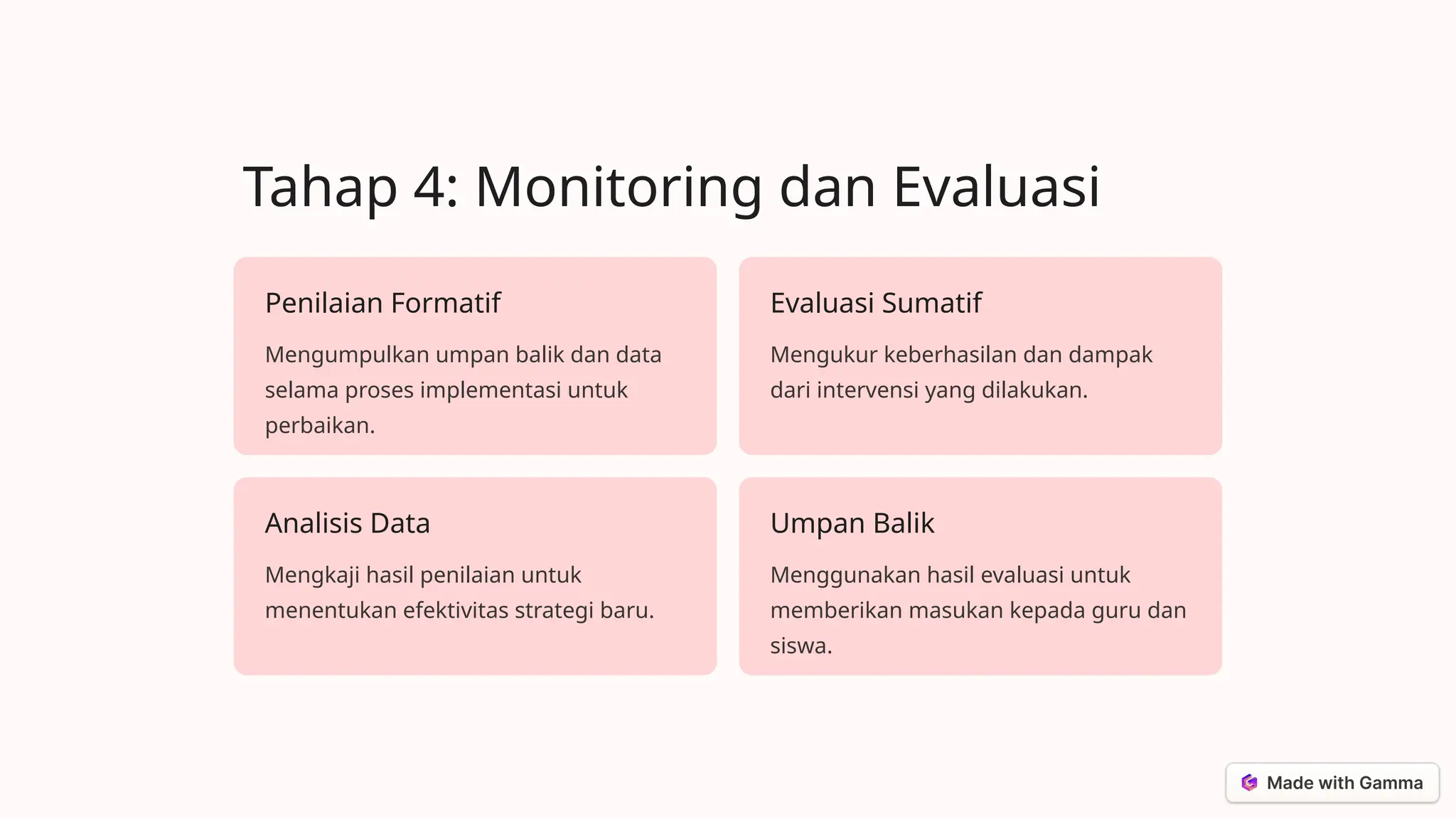 Tahap 4: Monitoring dan Evaluasi

Penilaian Formatif

Mengumpulkan umpan balik dan data selama proses implementasi untuk perbaikan.

Evaluasi Sumatif

Mengukur keberhasilan dan dampak dari intervensi yang dilakukan.

Analisis Data

Mengkaji hasil penilaian untuk menentukan efektivitas strategi baru.

Umpan Balik

Menggunakan hasil evaluasi untuk memberikan masukan kepada guru dan siswa.

Made with Gamma